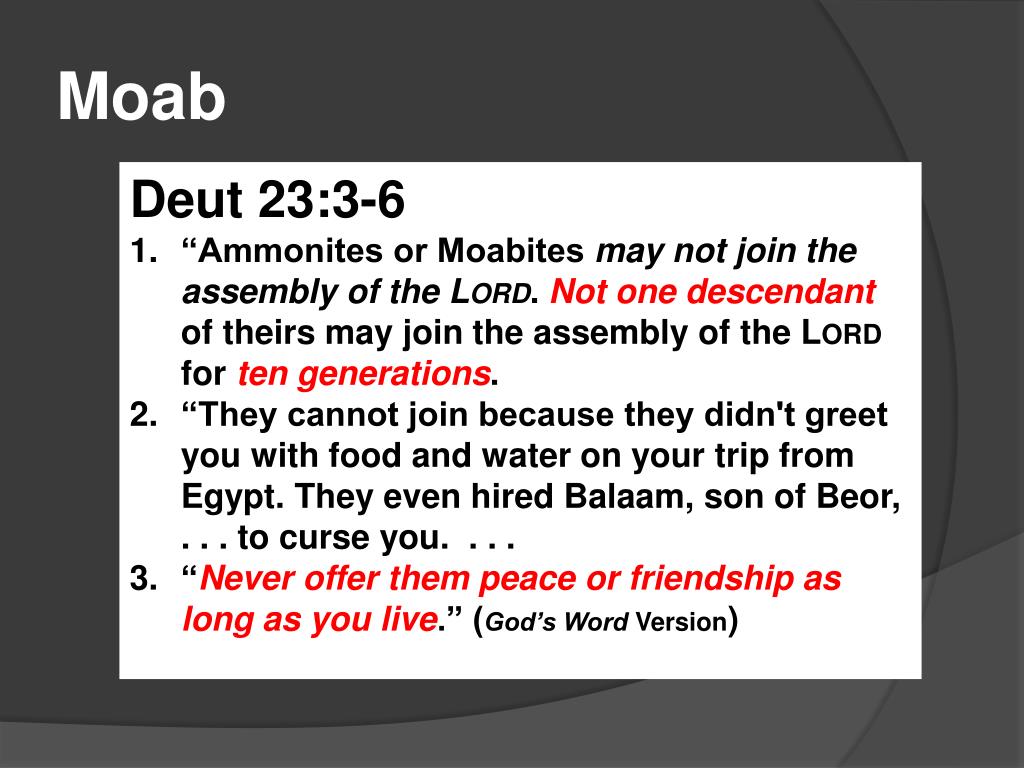 Moab

Deut 23:3-6

1. “Ammonites or Moabites may not join the assembly of the LORD. Not one descendant of theirs may join the assembly of the LORD for ten generations.

2. “They cannot join because they didn't greet you with food and water on your trip from Egypt. They even hired Balaam, son of Beor, . . . to curse you. . . .

3. “Never offer them peace or friendship as long as you live.” (God’s Word Version)